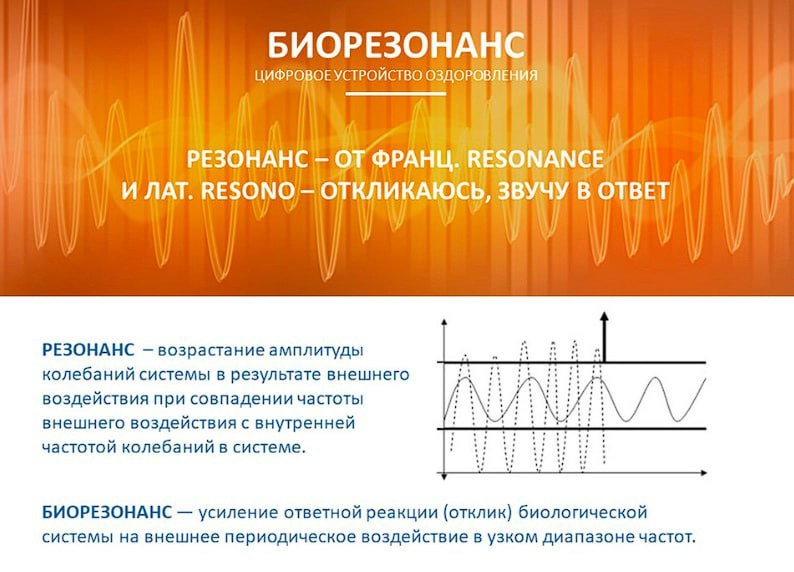 БИОРЕЗОНАНС
ЦИФРОВОЕ УСТРОЙСТВО ОЗДОРОВЛЕНИЯ

РЕЗОНАНС – ОТ ФРАНЦ. RESONANCE И ЛАТ. RESONO – ОТКЛИКАЮСЬ, ЗВУЧУ В ОТВЕТ

РЕЗОНАНС – возрастание амплитуды колебаний системы в результате внешнего воздействия при совпадении частоты внешнего воздействия с внутренней частотой колебаний в системе.

БИОРЕЗОНАНС — усиление ответной реакции (отклик) биологической системы на внешнее периодическое воздействие в узком диапазоне частот.